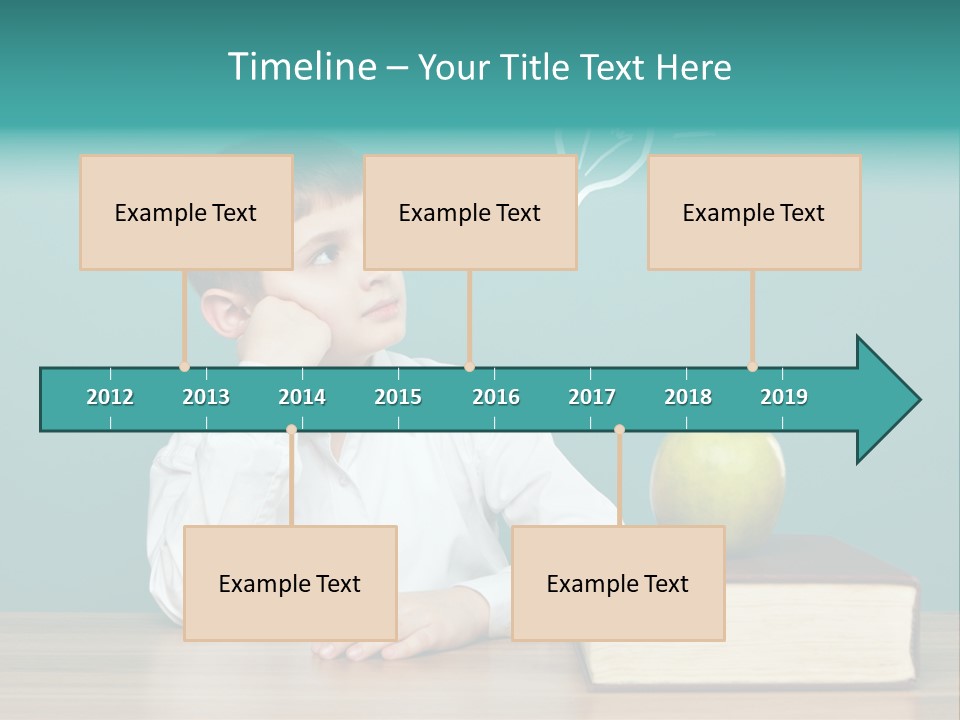 Timeline – Your Title Text Here

Example Text

Example Text

Example Text

2012 2013 2014 2015 2016 2017 2018 2019

Example Text

Example Text